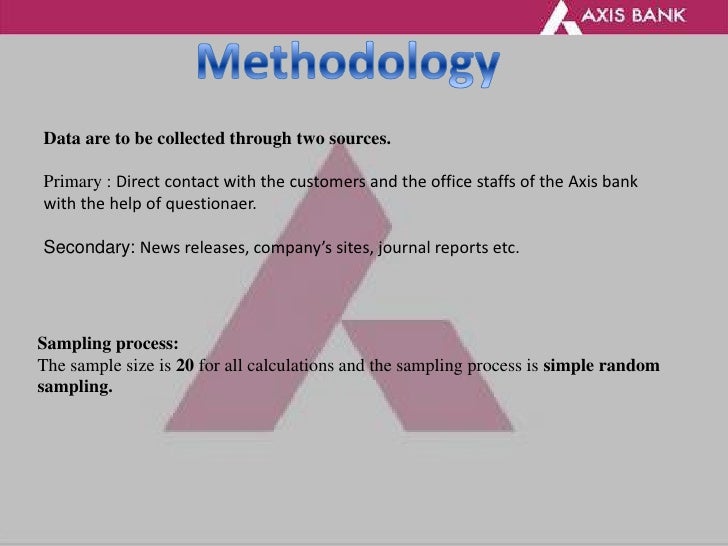 AXIS BANK

Methodology

Data are to be collected through two sources.

Primary : Direct contact with the customers and the office staffs of the Axis bank with the help of questionaer.

Secondary: News releases, company's sites, journal reports etc.

Sampling process:
The sample size is 20 for all calculations and the sampling process is simple random sampling.